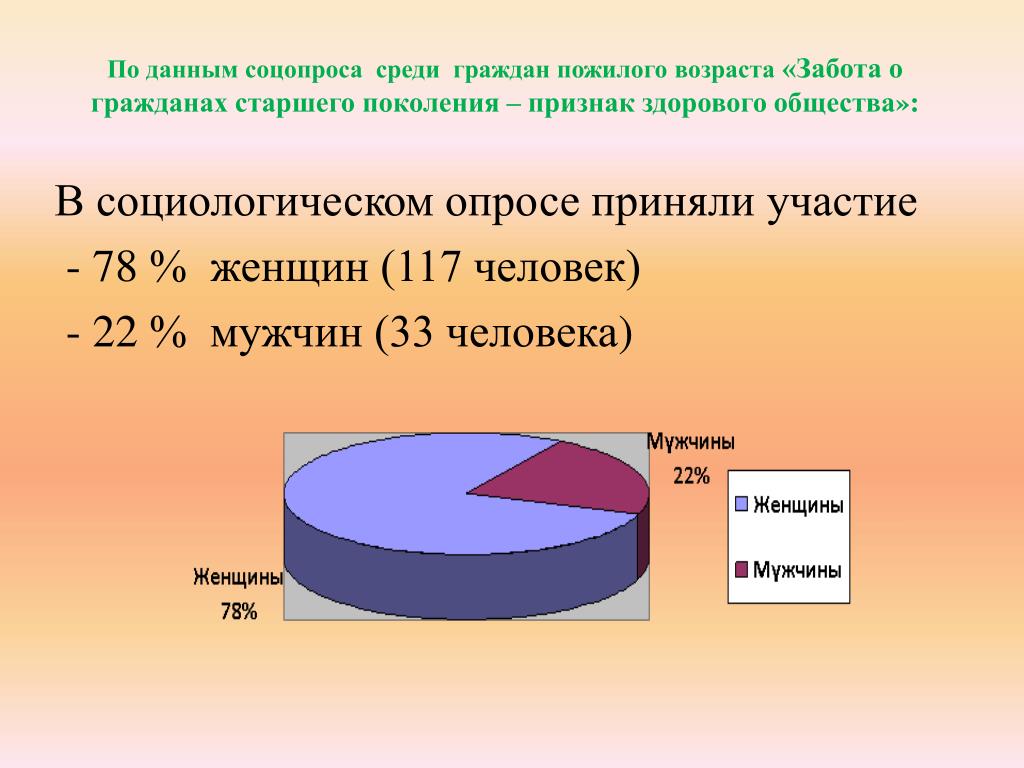 По данным соцопроса среди граждан пожилого возраста «Забота о гражданах старшего поколения – признак здорового общества»:

В социологическом опросе приняли участие
- 78 % женщин (117 человек)
- 22 % мужчин (33 человека)

Мужчины
22%

Женщины
78%

Женщины
Мужчины